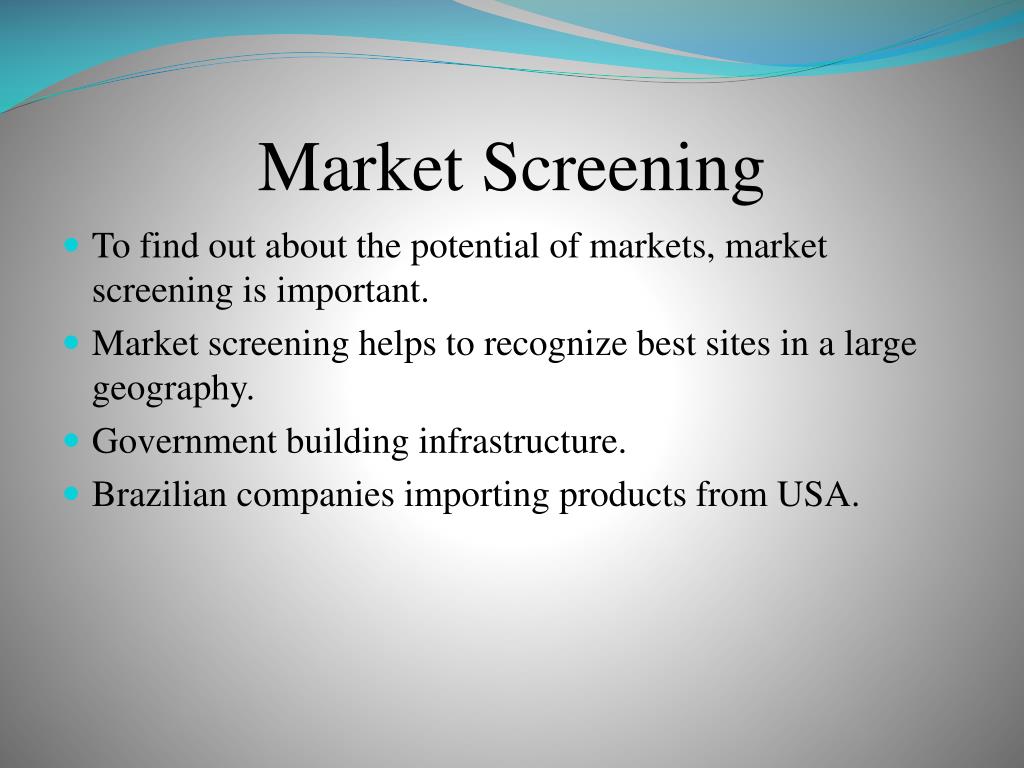 Market Screening

- To find out about the potential of markets, market screening is important.
- Market screening helps to recognize best sites in a large geography.
- Government building infrastructure.
- Brazilian companies importing products from USA.